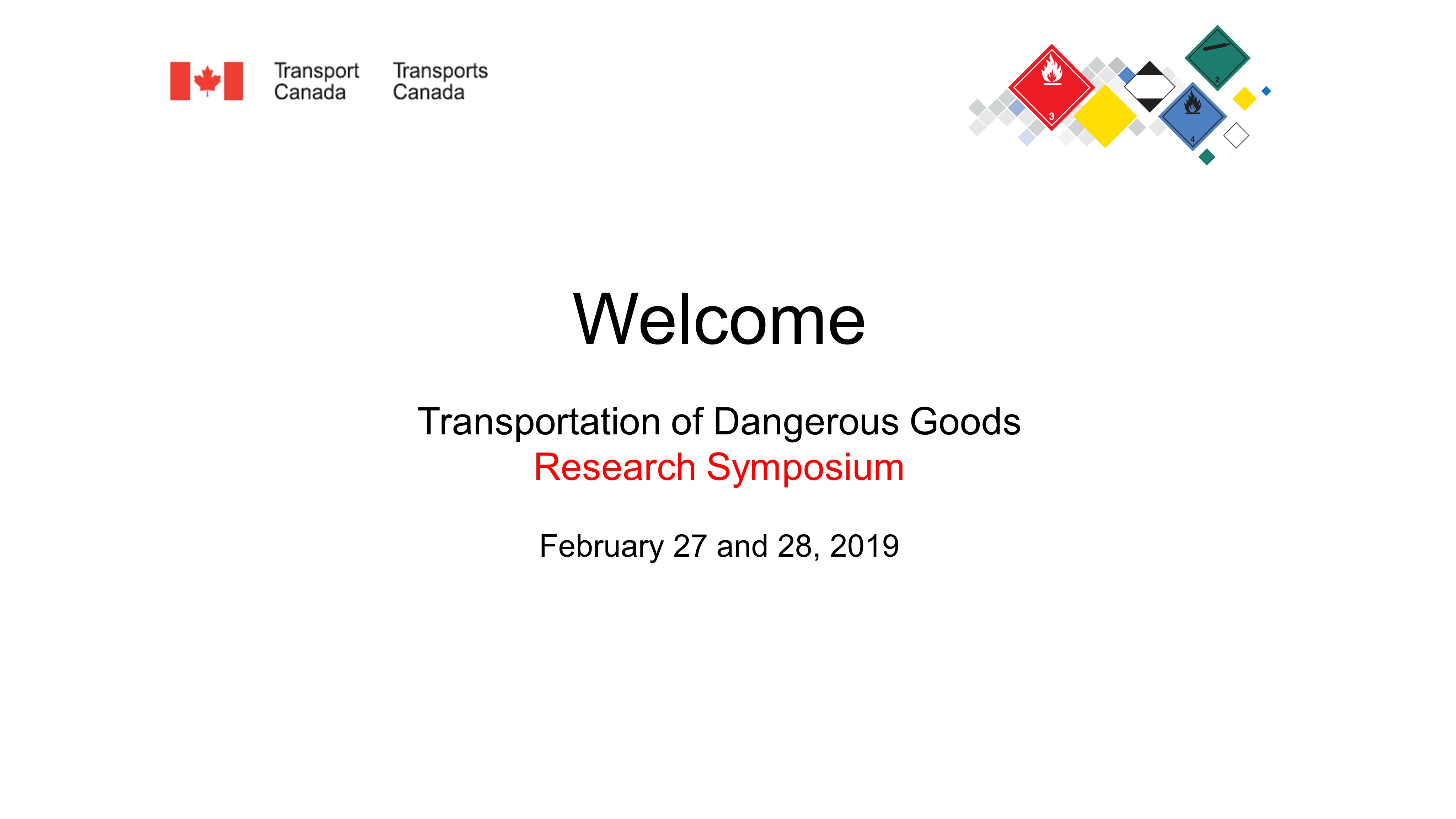 Transport Canada Transports Canada

3

2

4

Welcome

Transportation of Dangerous Goods
Research Symposium

February 27 and 28, 2019